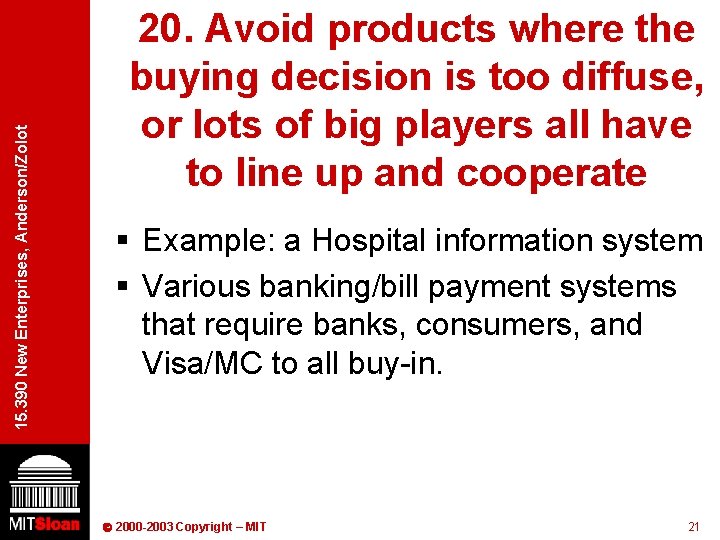 15.390 New Enterprises, Anderson/Zolot

20. Avoid products where the buying decision is too diffuse, or lots of big players all have to line up and cooperate

▪ Example: a Hospital information system
▪ Various banking/bill payment systems that require banks, consumers, and Visa/MC to all buy-in.

MITSloan

© 2000-2003 Copyright – MIT

21